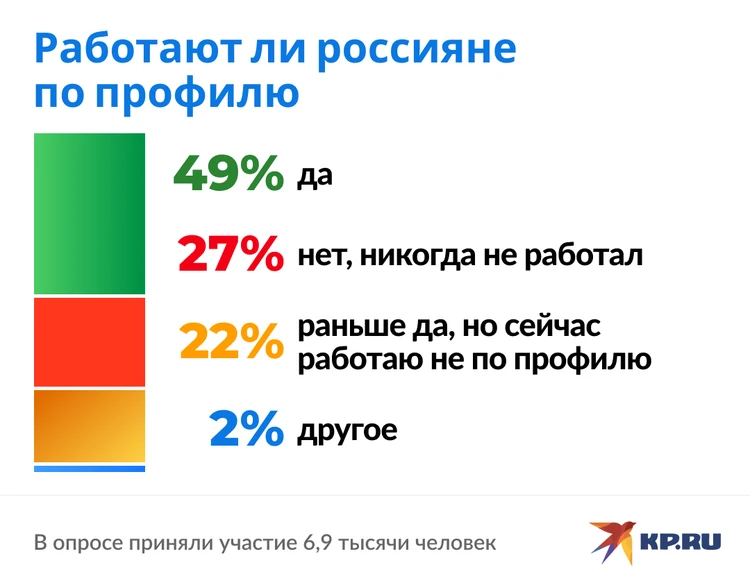 Работают ли россияне по профилю

49% да

27% нет, никогда не работал

22% раньше да, но сейчас работаю не по профилю

2% другое

В опросе приняли участие 6,9 тысячи человек

KP.RU